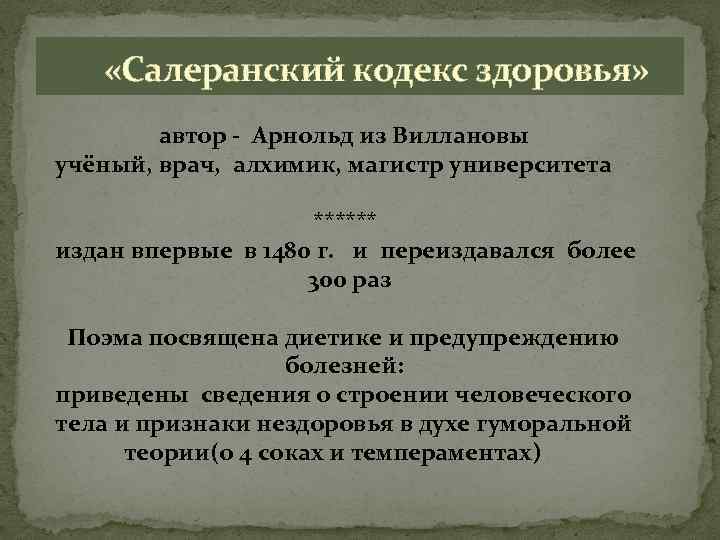 «Салеранский кодекс здоровья»

автор - Арнольд из Виллановы
учёный, врач, алхимик, магистр университета

******

издан впервые в 1480 г. и переиздавался более 300 раз

Поэма посвящена диетике и предупреждению болезней:
приведены сведения о строении человеческого тела и признаки нездоровья в духе гуморальной теории(о 4 соках и темпераментах)